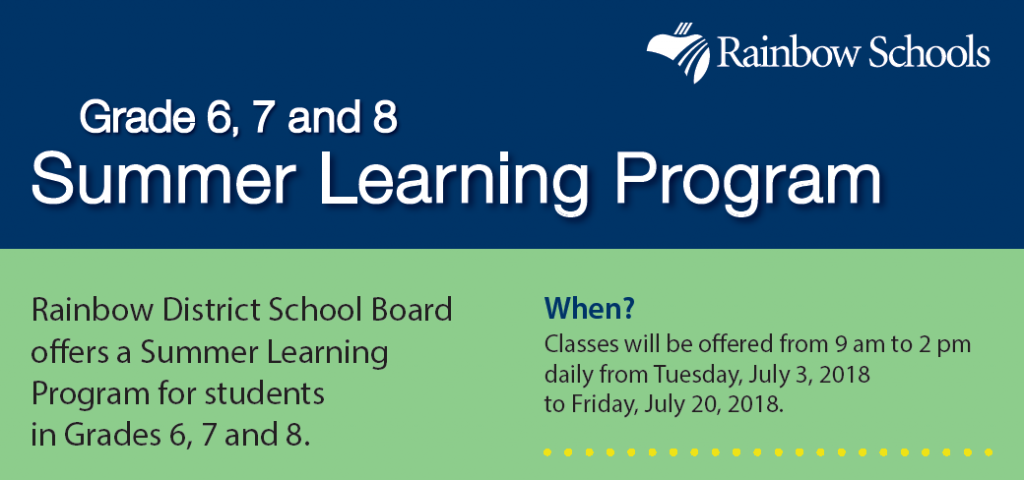 Rainbow Schools

Grade 6, 7 and 8
Summer Learning Program

Rainbow District School Board offers a Summer Learning Program for students in Grades 6, 7 and 8.

When?
Classes will be offered from 9 am to 2 pm daily from Tuesday, July 3, 2018 to Friday, July 20, 2018.